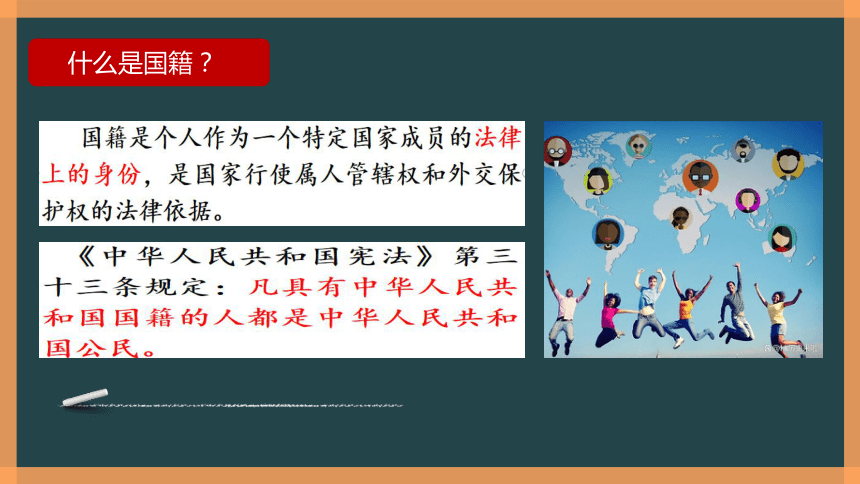 什么是国籍？

国籍是个人作为一个特定国家成员的法律上的身份，是国家行使属人管辖权和外交保护权的法律依据。

《中华人民共和国宪法》第三十三条规定：凡具有中华人民共和国国籍的人都是中华人民共和国公民。